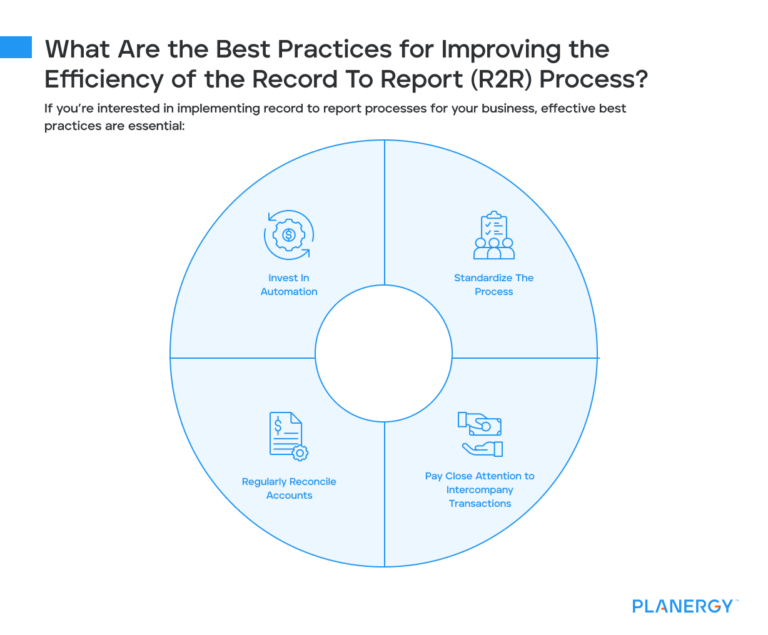 What Are the Best Practices for Improving the Efficiency of the Record To Report (R2R) Process?

If you're interested in implementing record to report processes for your business, effective best practices are essential:

Invest In Automation

Standardize The Process

Regularly Reconcile Accounts

Pay Close Attention to Intercompany Transactions

PLANERGY™